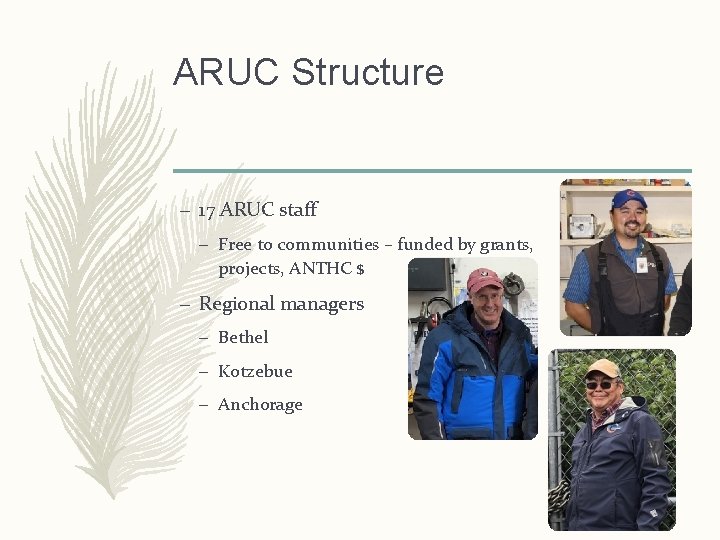 ARUC Structure

– 17 ARUC staff

– Free to communities – funded by grants, projects, ANTHC $

– Regional managers

– Bethel

– Kotzebue

– Anchorage